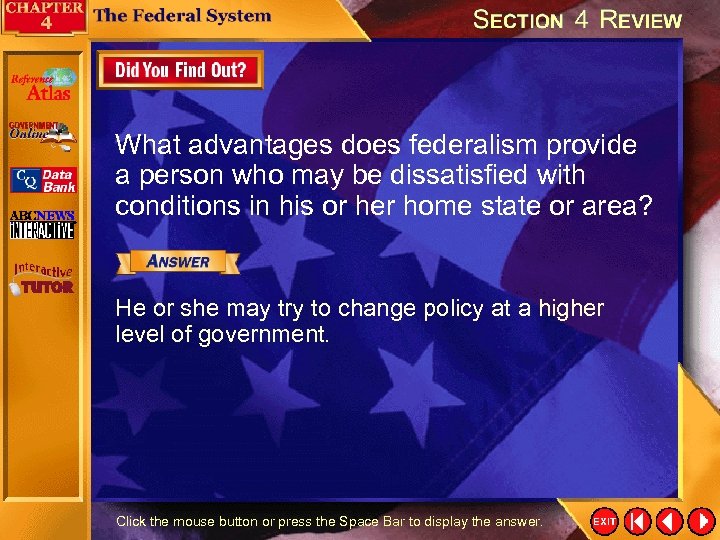 CHAPTER 4

The Federal System

SECTION 4 REVIEW

Reference Atlas

GOVERNMENT Online

CQ Data Bank

ABCNEWS INTERACTIVE

Interactive TUTOR

Did You Find Out?

What advantages does federalism provide a person who may be dissatisfied with conditions in his or her home state or area?

ANSWER

He or she may try to change policy at a higher level of government.

Click the mouse button or press the Space Bar to display the answer.

EXIT